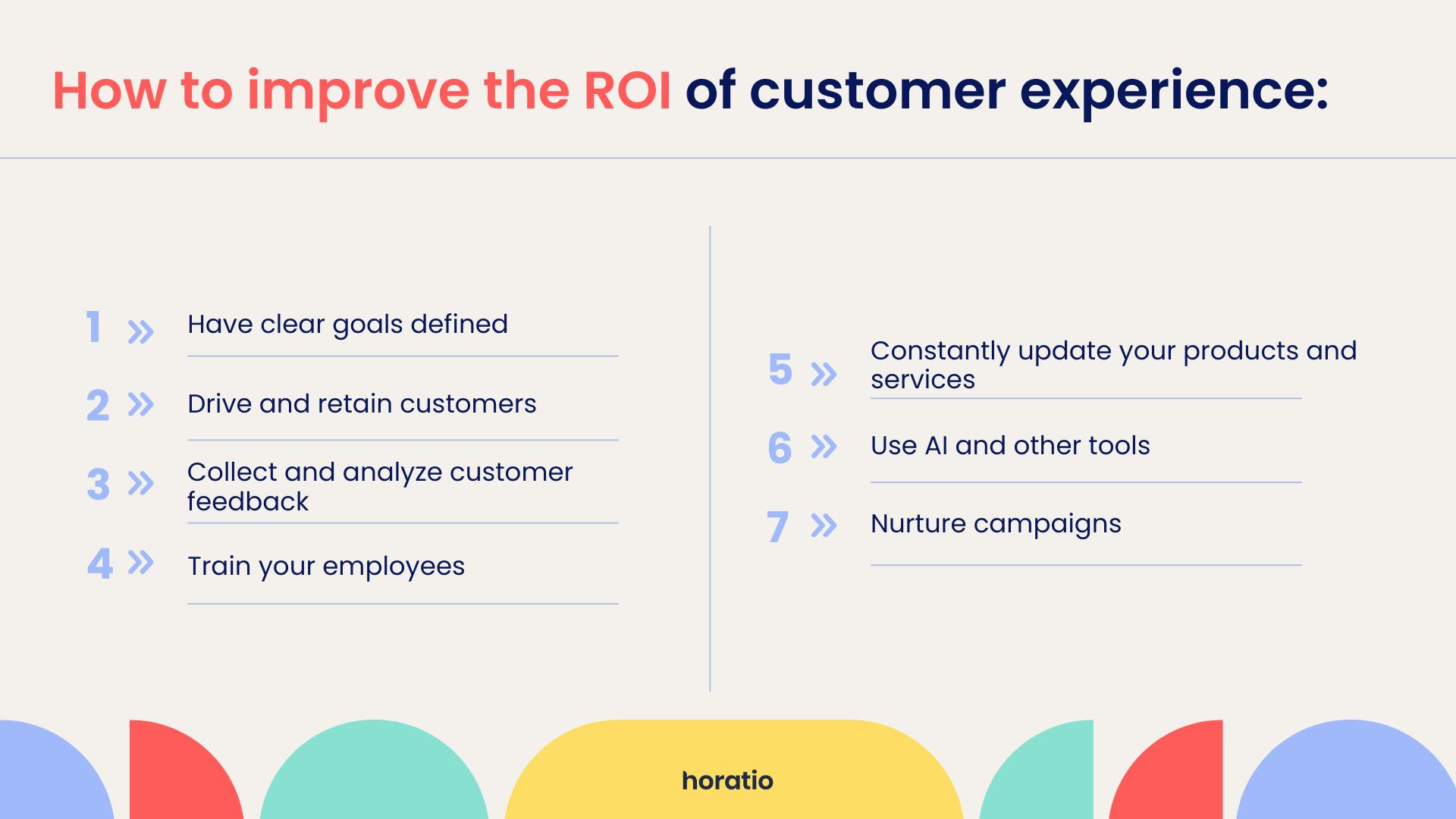 How to improve the ROI of customer experience:

1 » Have clear goals defined

2 » Drive and retain customers

3 » Collect and analyze customer feedback

4 » Train your employees

5 » Constantly update your products and services

6 » Use AI and other tools

7 » Nurture campaigns

horatio